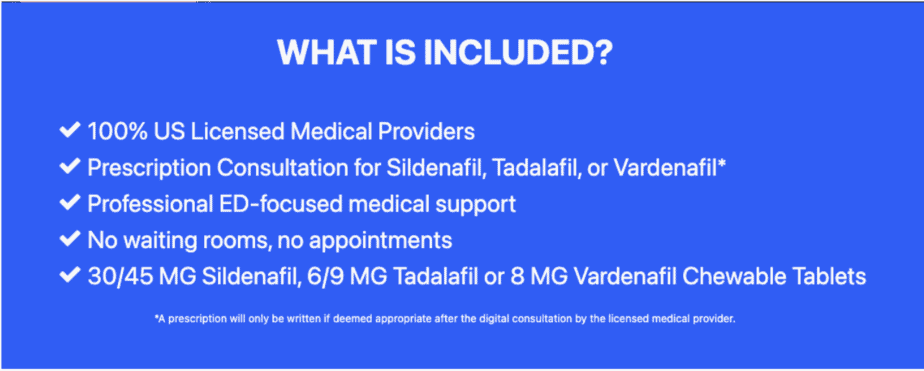 WHAT IS INCLUDED?

✔ 100% US Licensed Medical Providers
✔ Prescription Consultation for Sildenafil, Tadalafil, or Vardenafil*
✔ Professional ED-focused medical support
✔ No waiting rooms, no appointments
✔ 30/45 MG Sildenafil, 6/9 MG Tadalafil or 8 MG Vardenafil Chewable Tablets

*A prescription will only be written if deemed appropriate after the digital consultation by the licensed medical provider.